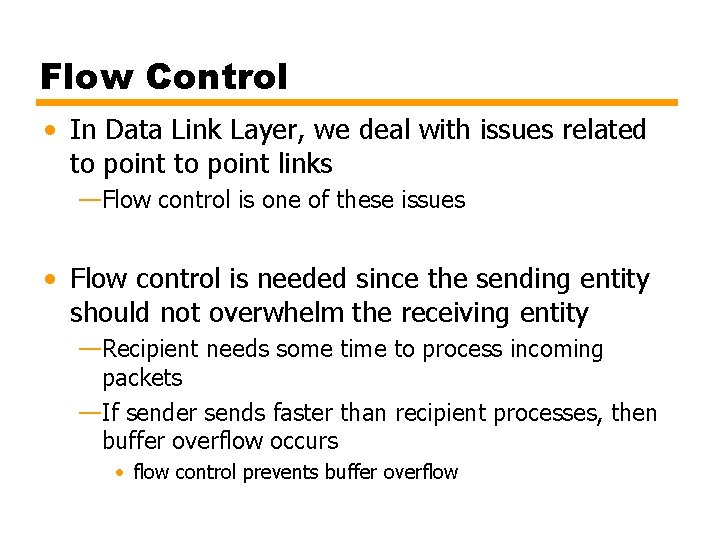 Flow Control

• In Data Link Layer, we deal with issues related to point to point links
—Flow control is one of these issues

• Flow control is needed since the sending entity should not overwhelm the receiving entity
—Recipient needs some time to process incoming packets
—If sender sends faster than recipient processes, then buffer overflow occurs
• flow control prevents buffer overflow